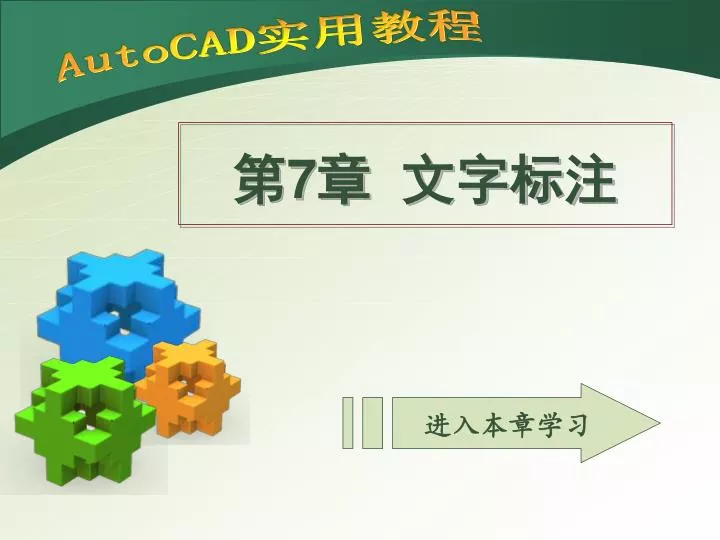 AutoCAD实用教程

第7章 文字标注

进入本章学习